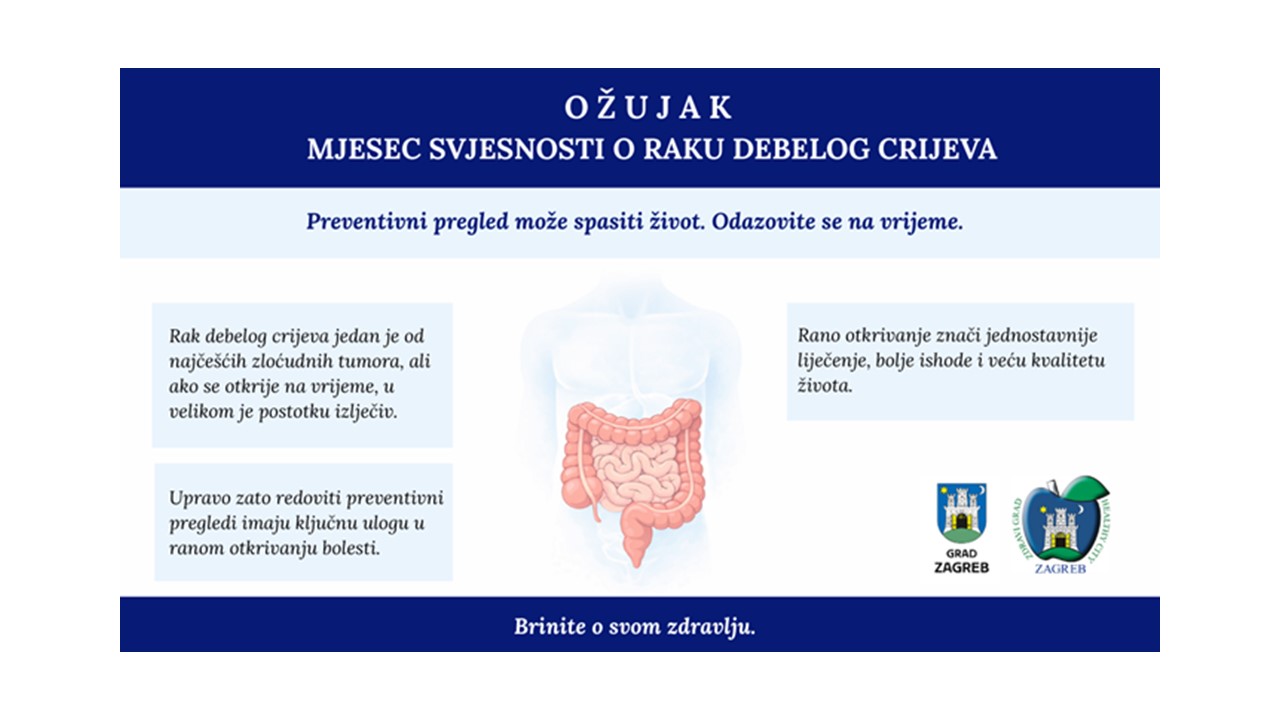 OŽUJAK
MJESEC SVJESNOSTI O RAKU DEBELOG CRIJEVA

Preventivni pregled može spasiti život. Odazovite se na vrijeme.

Rak debelog crijeva jedan je od najčešćih zloćudnih tumora, ali ako se otkrije na vrijeme, u velikom je postotku izlječiv.

Upravo zato redoviti preventivni pregledi imaju ključnu ulogu u ranom otkrivanju bolesti.

Rano otkrivanje znači jednostavnije liječenje, bolje ishode i veću kvalitetu života.

GRAD ZAGREB

ZDRAVI GRAD HEALTHY CITY ZAGREB

Brinite o svom zdravlju.